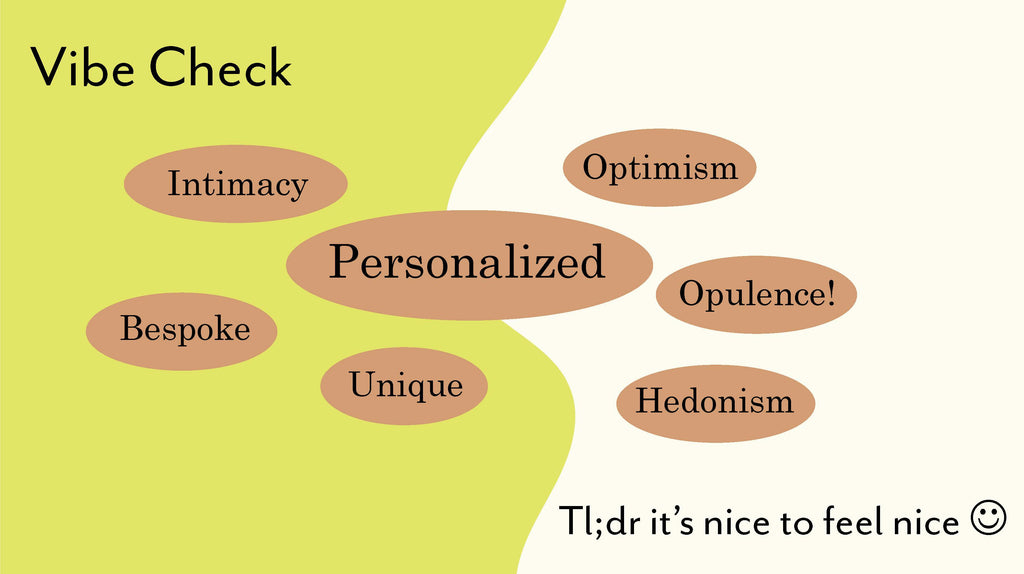 Vibe Check

Intimacy

Optimism

Personalized

Opulence!

Bespoke

Unique

Hedonism

Tl;dr it's nice to feel nice ☺